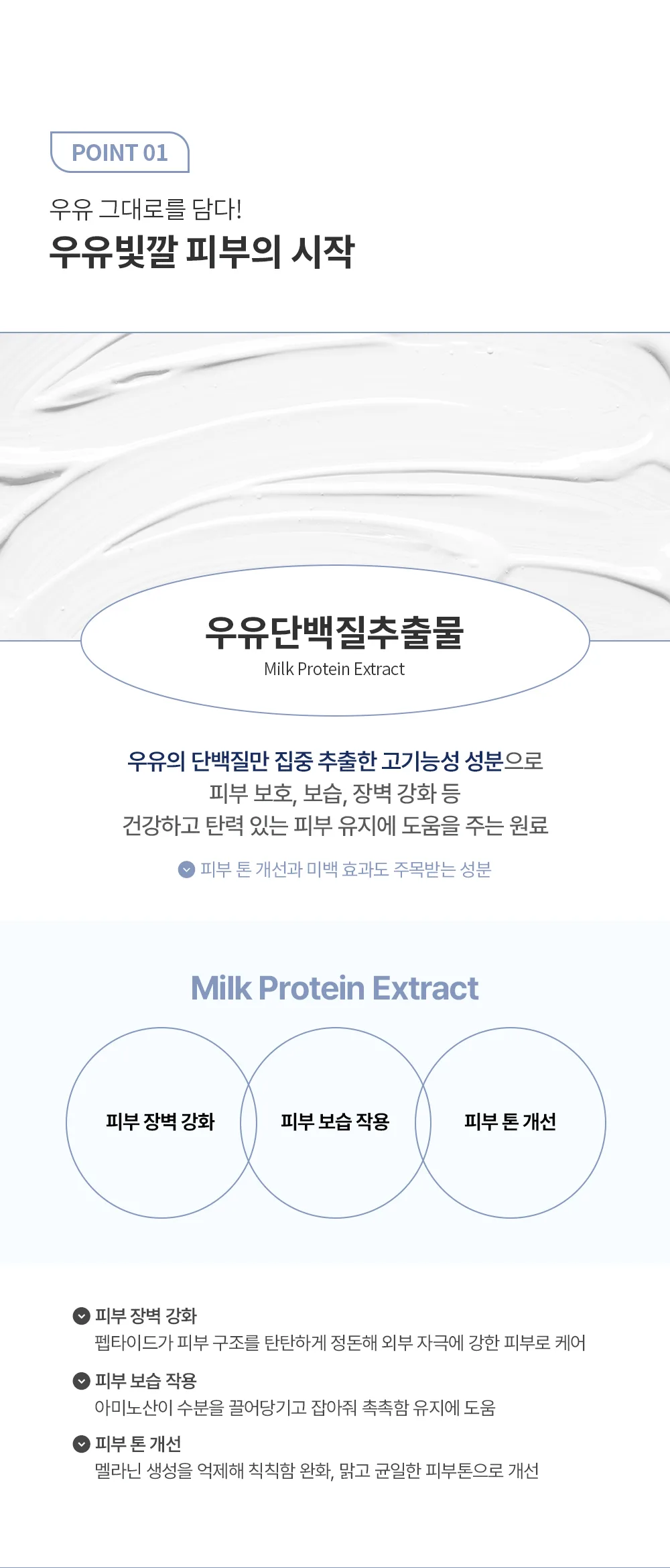 POINT 01

우유 그대로를 담다!
우유빛깔 피부의 시작

우유단백질추출물
Milk Protein Extract

우유의 단백질만 집중 추출한 고기능성 성분으로 피부 보호, 보습, 장벽 강화 등 건강하고 탄력 있는 피부 유지에 도움을 주는 원료

피부 톤 개선과 미백 효과도 주목받는 성분

Milk Protein Extract

피부 장벽 강화

피부 보습 작용

피부 톤 개선

피부 장벽 강화
펩타이드가 피부 구조를 탄탄하게 정돈해 외부 자극에 강한 피부로 케어

피부 보습 작용
아미노산이 수분을 끌어당기고 잡아줘 촉촉함 유지에 도움

피부 톤 개선
멜라닌 생성을 억제해 칙칙함 완화, 맑고 균일한 피부톤으로 개선